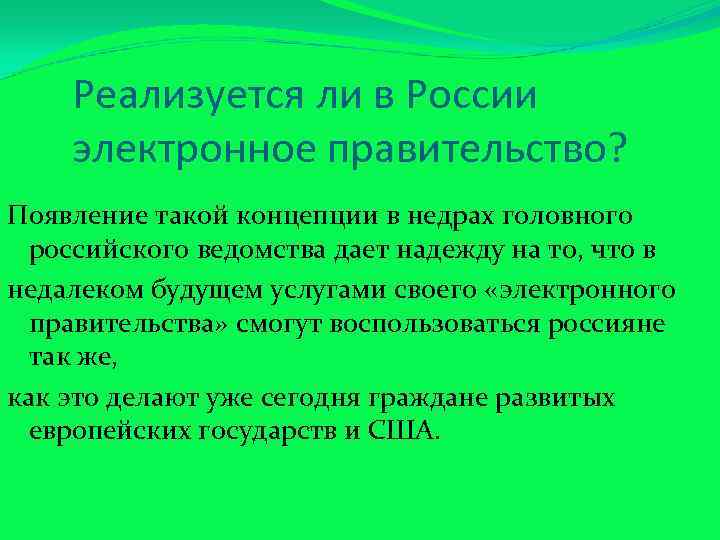 Реализуется ли в России электронное правительство?

Появление такой концепции в недрах головного российского ведомства дает надежду на то, что в

недалеком будущем услугами своего «электронного правительства» смогут воспользоваться россияне так же,

как это делают уже сегодня граждане развитых европейских государств и США.